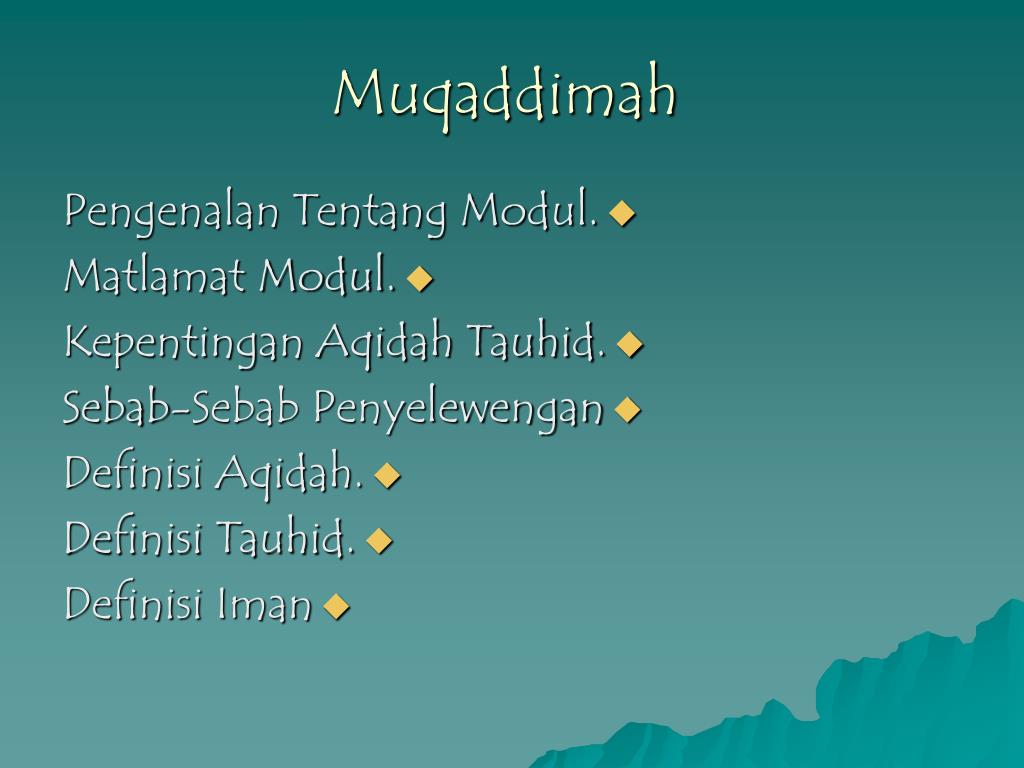 Muqaddimah

Pengenalan Tentang Modul. ◆
Matlamat Modul. ◆
Kepentingan Aqidah Tauhid. ◆
Sebab-Sebab Penyelewengan ◆
Definisi Aqidah. ◆
Definisi Tauhid. ◆
Definisi Iman ◆